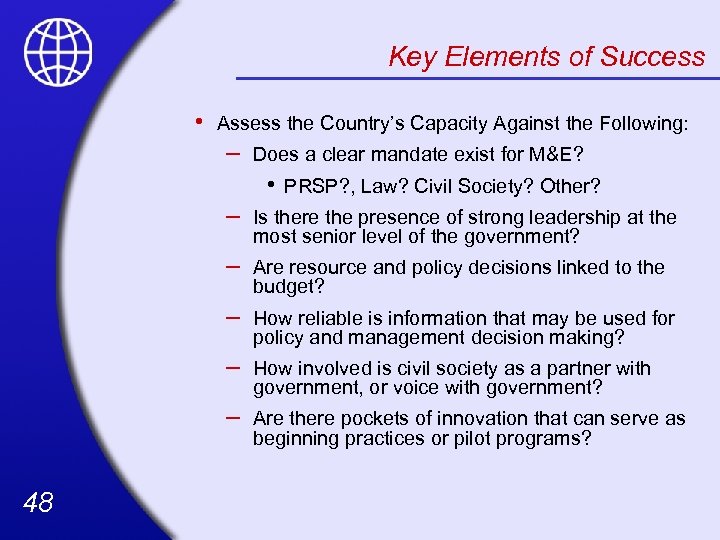 Key Elements of Success

• Assess the Country's Capacity Against the Following:

– Does a clear mandate exist for M&E?

• PRSP?, Law? Civil Society? Other?

– Is there the presence of strong leadership at the most senior level of the government?

– Are resource and policy decisions linked to the budget?

– How reliable is information that may be used for policy and management decision making?

– How involved is civil society as a partner with government, or voice with government?

– Are there pockets of innovation that can serve as beginning practices or pilot programs?

48